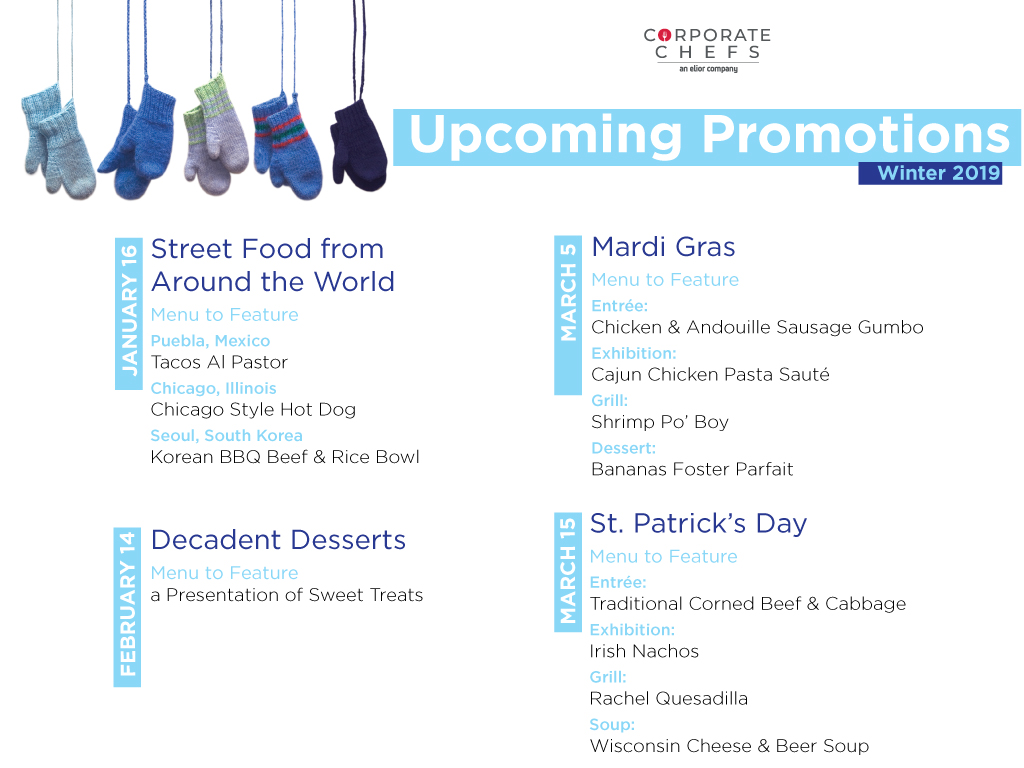 CORPORATE CHEFS
an elior company

Upcoming Promotions
Winter 2019

JANUARY 16
Street Food from Around the World
Menu to Feature
Puebla, Mexico
Tacos Al Pastor
Chicago, Illinois
Chicago Style Hot Dog
Seoul, South Korea
Korean BBQ Beef & Rice Bowl

FEBRUARY 14
Decadent Desserts
Menu to Feature
a Presentation of Sweet Treats

MARCH 5
Mardi Gras
Menu to Feature
Entrée:
Chicken & Andouille Sausage Gumbo
Exhibition:
Cajun Chicken Pasta Sauté
Grill:
Shrimp Po' Boy
Dessert:
Bananas Foster Parfait

MARCH 15
St. Patrick's Day
Menu to Feature
Entrée:
Traditional Corned Beef & Cabbage
Exhibition:
Irish Nachos
Grill:
Rachel Quesadilla
Soup:
Wisconsin Cheese & Beer Soup